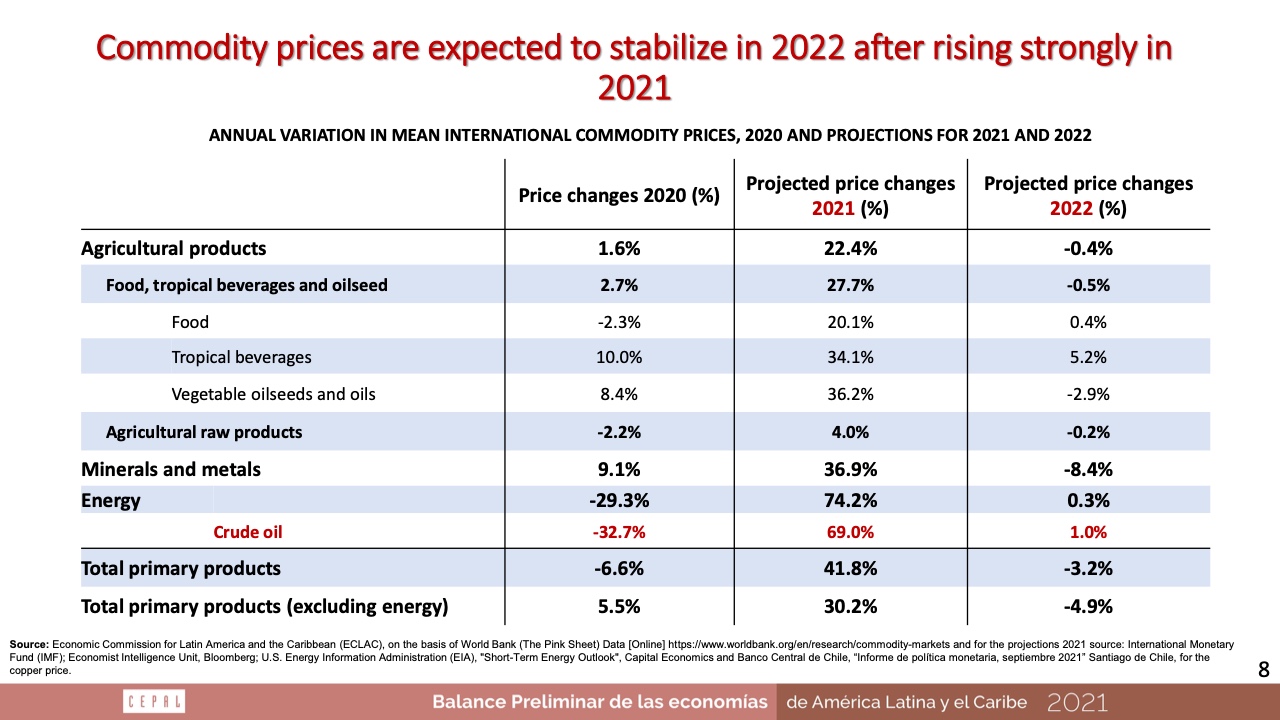 Commodity prices are expected to stabilize in 2022 after rising strongly in 2021

ANNUAL VARIATION IN MEAN INTERNATIONAL COMMODITY PRICES, 2020 AND PROJECTIONS FOR 2021 AND 2022

| | Price changes 2020 (%) | Projected price changes 2021 (%) | Projected price changes 2022 (%) |
|---|---|---|---|
| Agricultural products | 1.6% | 22.4% | -0.4% |
| Food, tropical beverages and oilseed | 2.7% | 27.7% | -0.5% |
| Food | -2.3% | 20.1% | 0.4% |
| Tropical beverages | 10.0% | 34.1% | 5.2% |
| Vegetable oilseeds and oils | 8.4% | 36.2% | -2.9% |
| Agricultural raw products | -2.2% | 4.0% | -0.2% |
| Minerals and metals | 9.1% | 36.9% | -8.4% |
| Energy | -29.3% | 74.2% | 0.3% |
| Crude oil | -32.7% | 69.0% | 1.0% |
| Total primary products | -6.6% | 41.8% | -3.2% |
| Total primary products (excluding energy) | 5.5% | 30.2% | -4.9% |

Source: Economic Commission for Latin America and the Caribbean (ECLAC), on the basis of World Bank (The Pink Sheet) Data [Online] https://www.worldbank.org/en/research/commodity-markets and for the projections 2021 source: International Monetary Fund (IMF); Economist Intelligence Unit, Bloomberg; U.S. Energy Information Administration (EIA), "Short-Term Energy Outlook", Capital Economics and Banco Central de Chile, "Informe de política monetaria, septiembre 2021" Santiago de Chile, for the copper price.

8

CEPAL

Balance Preliminar de las economías de América Latina y el Caribe 2021